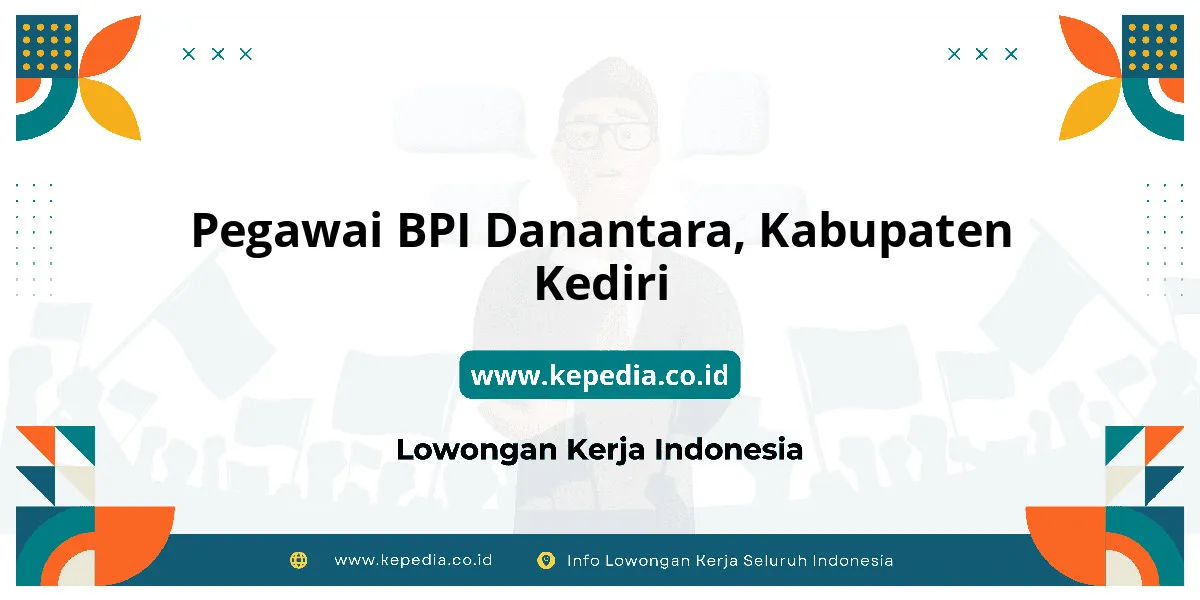 Pegawai BPI Danantara, Kabupaten Kediri

www.kepedia.co.id

Lowongan Kerja Indonesia

www.kepedia.co.id

Info Lowongan Kerja Seluruh Indonesia